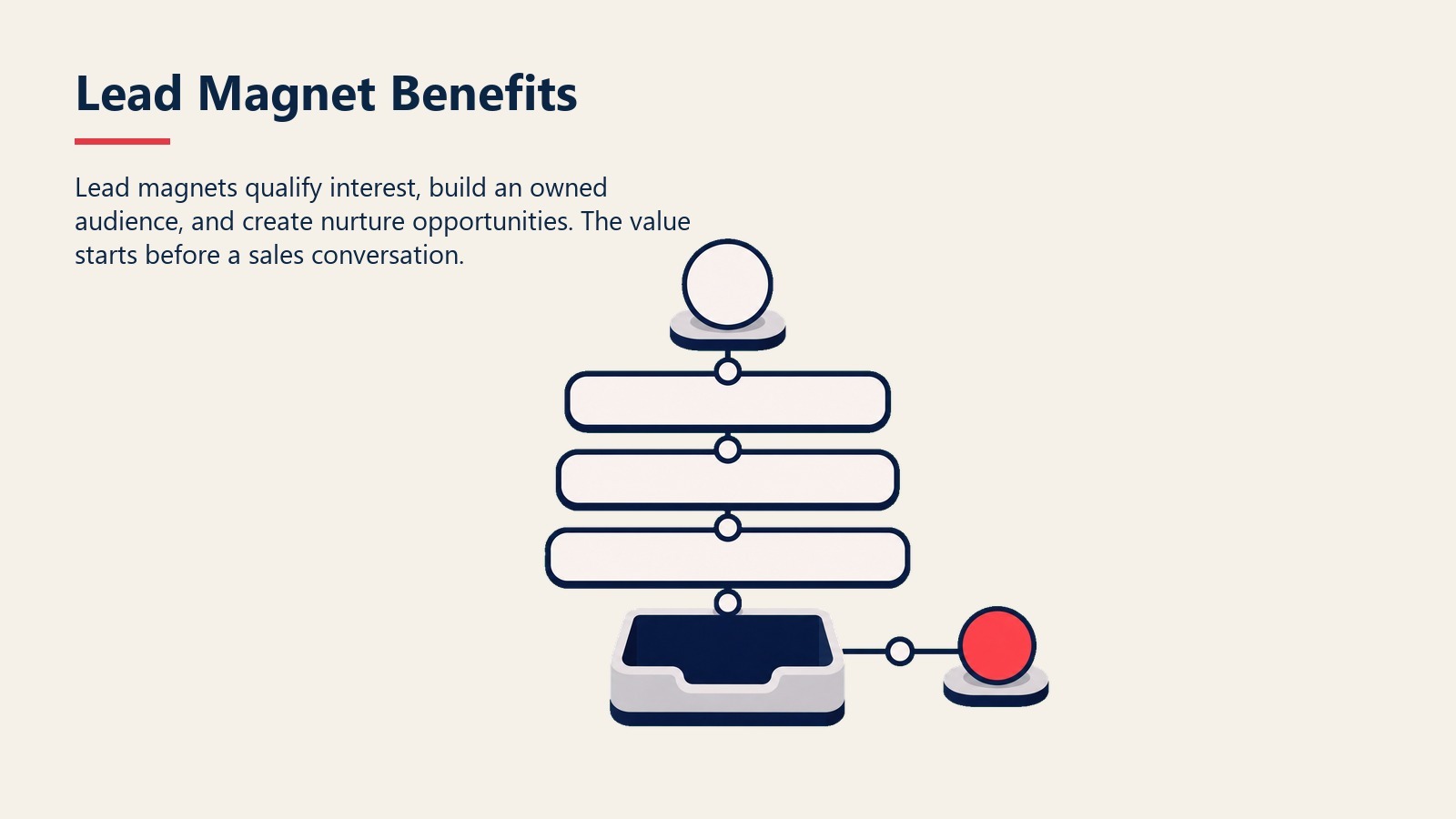 Lead Magnet Benefits

Lead magnets qualify interest, build an owned audience, and create nurture opportunities. The value starts before a sales conversation.